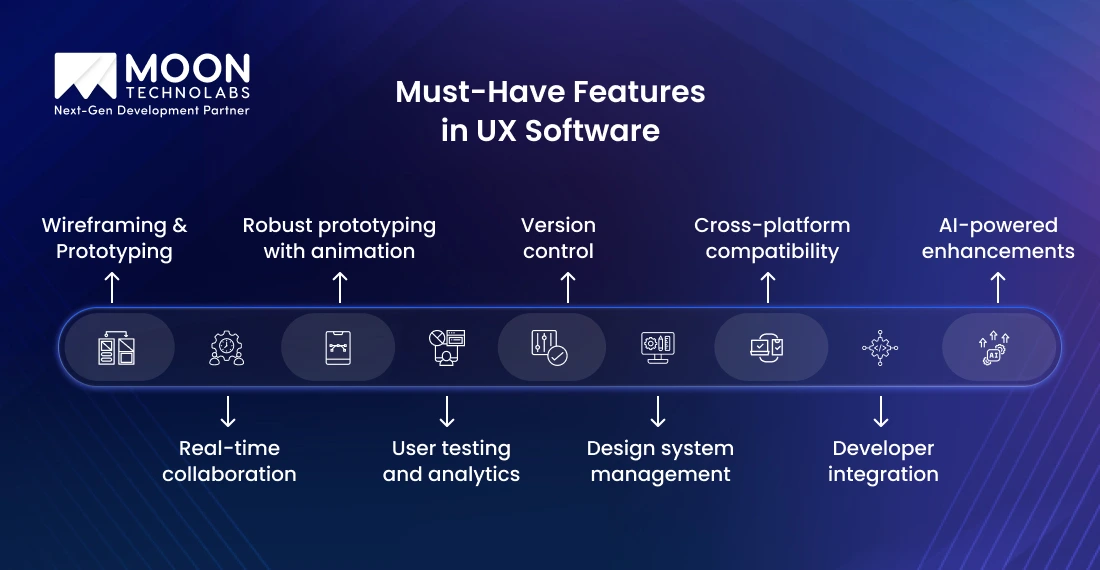 MOON
TECHNOLABS
Next-Gen Development Partner

Must-Have Features in UX Software

Wireframing & Prototyping

Robust prototyping with animation

Version control

Cross-platform compatibility

AI-powered enhancements

Real-time collaboration

User testing and analytics

Design system management

Developer integration